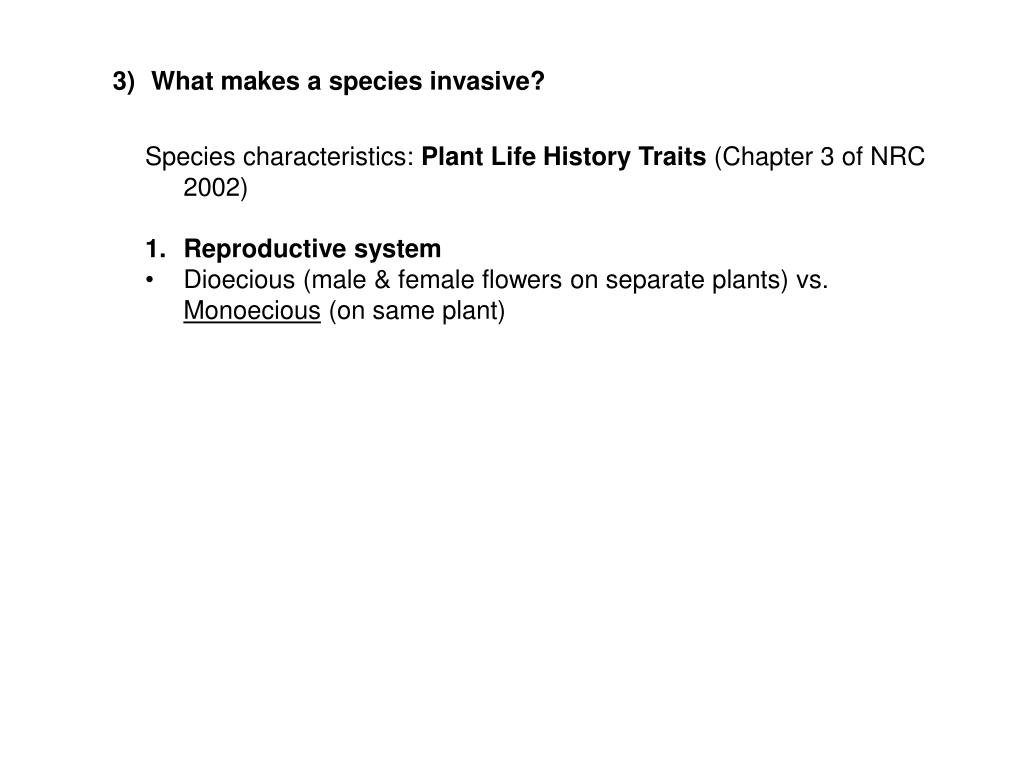 3) What makes a species invasive?

Species characteristics: Plant Life History Traits (Chapter 3 of NRC 2002)

1. Reproductive system
• Dioecious (male & female flowers on separate plants) vs. Monoecious (on same plant)